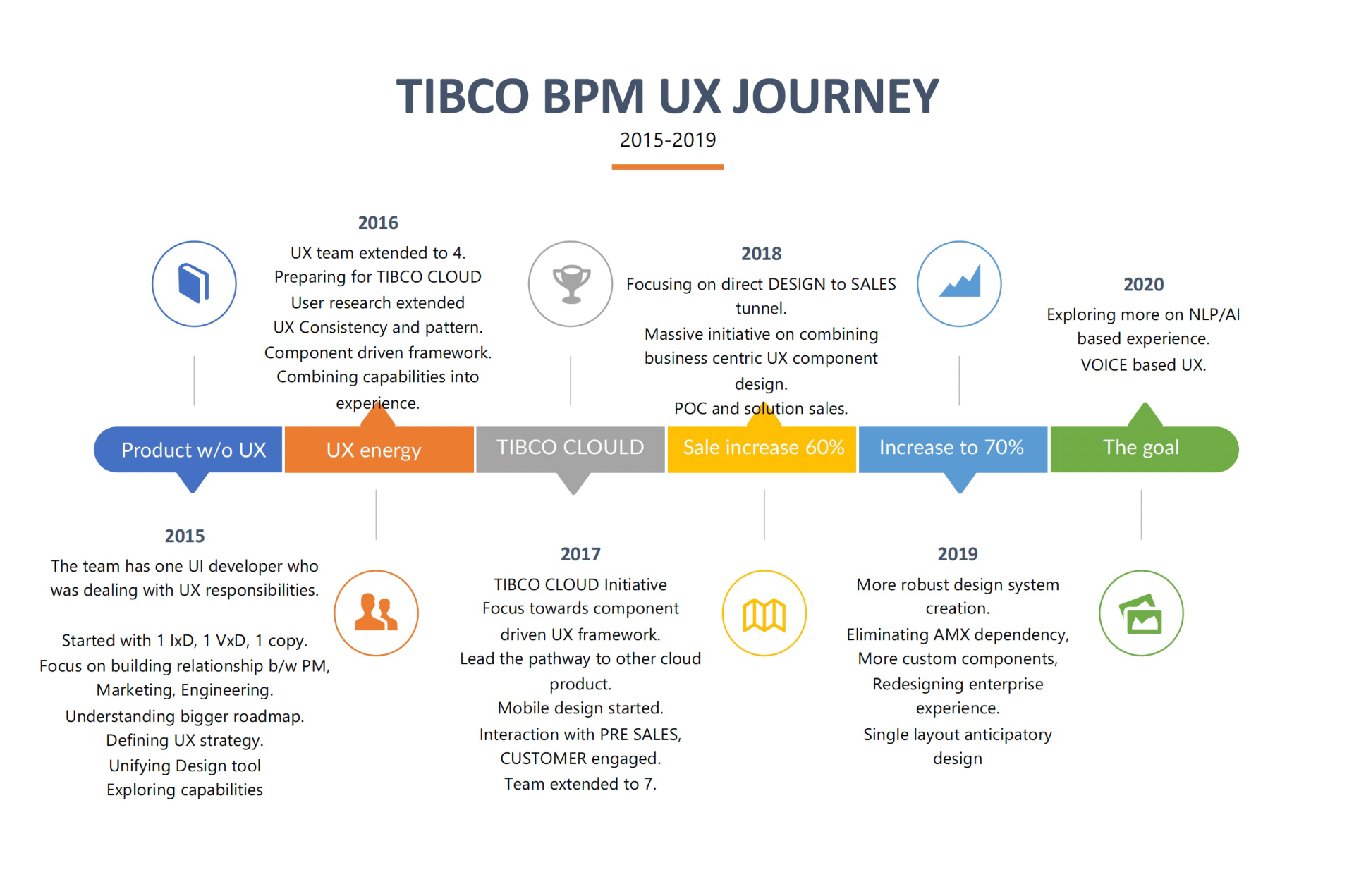 TIBCO BPM UX JOURNEY

2015-2019

2016
UX team extended to 4.
Preparing for TIBCO CLOUD
User research extended
UX Consistency and pattern.
Component driven framework.
Combining capabilities into experience.

2018
Focusing on direct DESIGN to SALES tunnel.
Massive initiative on combining business centric UX component design.
POC and solution sales.

2020
Exploring more on NLP/AI based experience.
VOICE based UX.

Product w/o UX

UX energy

TIBCO CLOULD

Sale increase 60%

Increase to 70%

The goal

2015
The team has one UI developer who was dealing with UX responsibilities.

Started with 1 IxD, 1 VxD, 1 copy.
Focus on building relationship b/w PM, Marketing, Engineering.
Understanding bigger roadmap.
Defining UX strategy.
Unifying Design tool
Exploring capabilities

2017
TIBCO CLOUD Initiative
Focus towards component driven UX framework.
Lead the pathway to other cloud product.
Mobile design started.
Interaction with PRE SALES, CUSTOMER engaged.
Team extended to 7.

2019
More robust design system creation.
Eliminating AMX dependency,
More custom components,
Redesigning enterprise experience.
Single layout anticipatory design